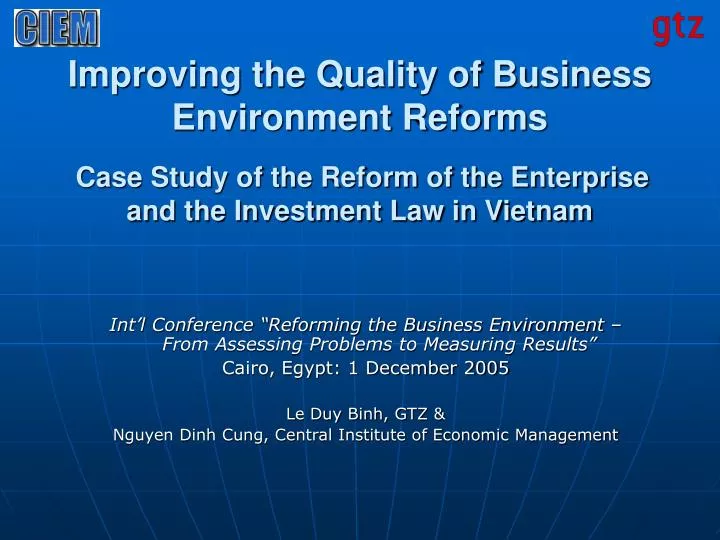 CIEM

gtz

Improving the Quality of Business Environment Reforms

Case Study of the Reform of the Enterprise and the Investment Law in Vietnam

Int'l Conference "Reforming the Business Environment – From Assessing Problems to Measuring Results"
Cairo, Egypt: 1 December 2005

Le Duy Binh, GTZ &
Nguyen Dinh Cung, Central Institute of Economic Management